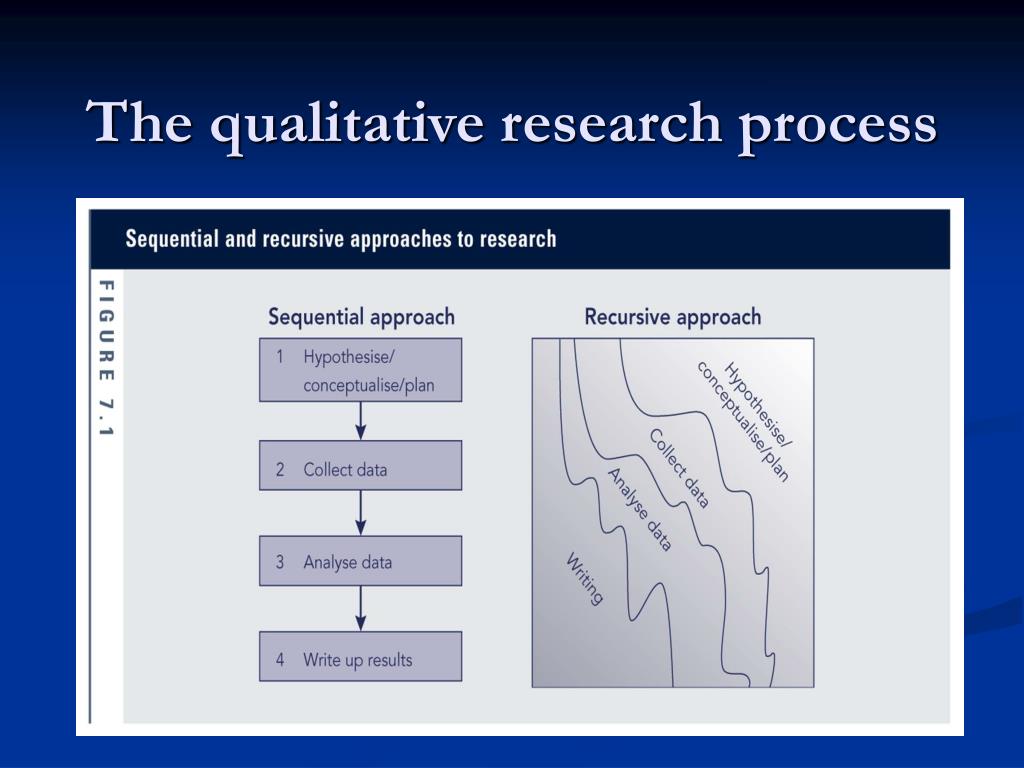 The qualitative research process

Sequential and recursive approaches to research

FIGURE 7.1

Sequential approach

1 Hypothesise/ conceptualise/plan

2 Collect data

3 Analyse data

4 Write up results

Recursive approach

Hypothesise/ conceptualise/plan

Collect data

Analyse data

Writing